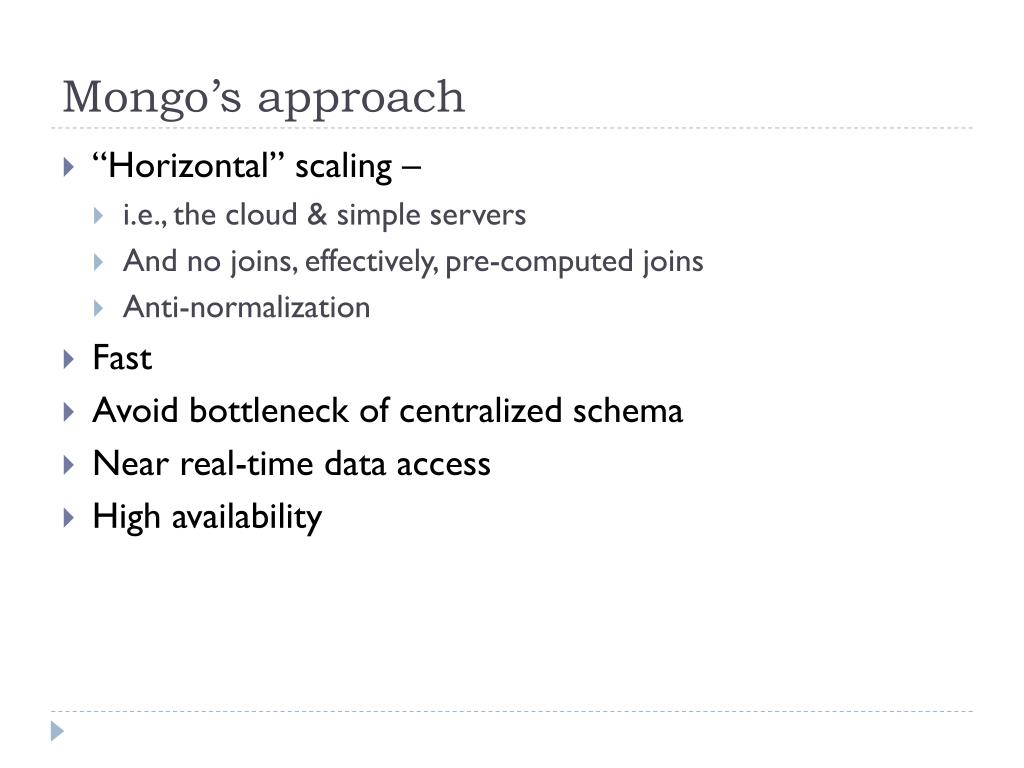 Mongo’s approach

“Horizontal” scaling –
i.e., the cloud & simple servers
And no joins, effectively, pre-computed joins
Anti-normalization
Fast
Avoid bottleneck of centralized schema
Near real-time data access
High availability